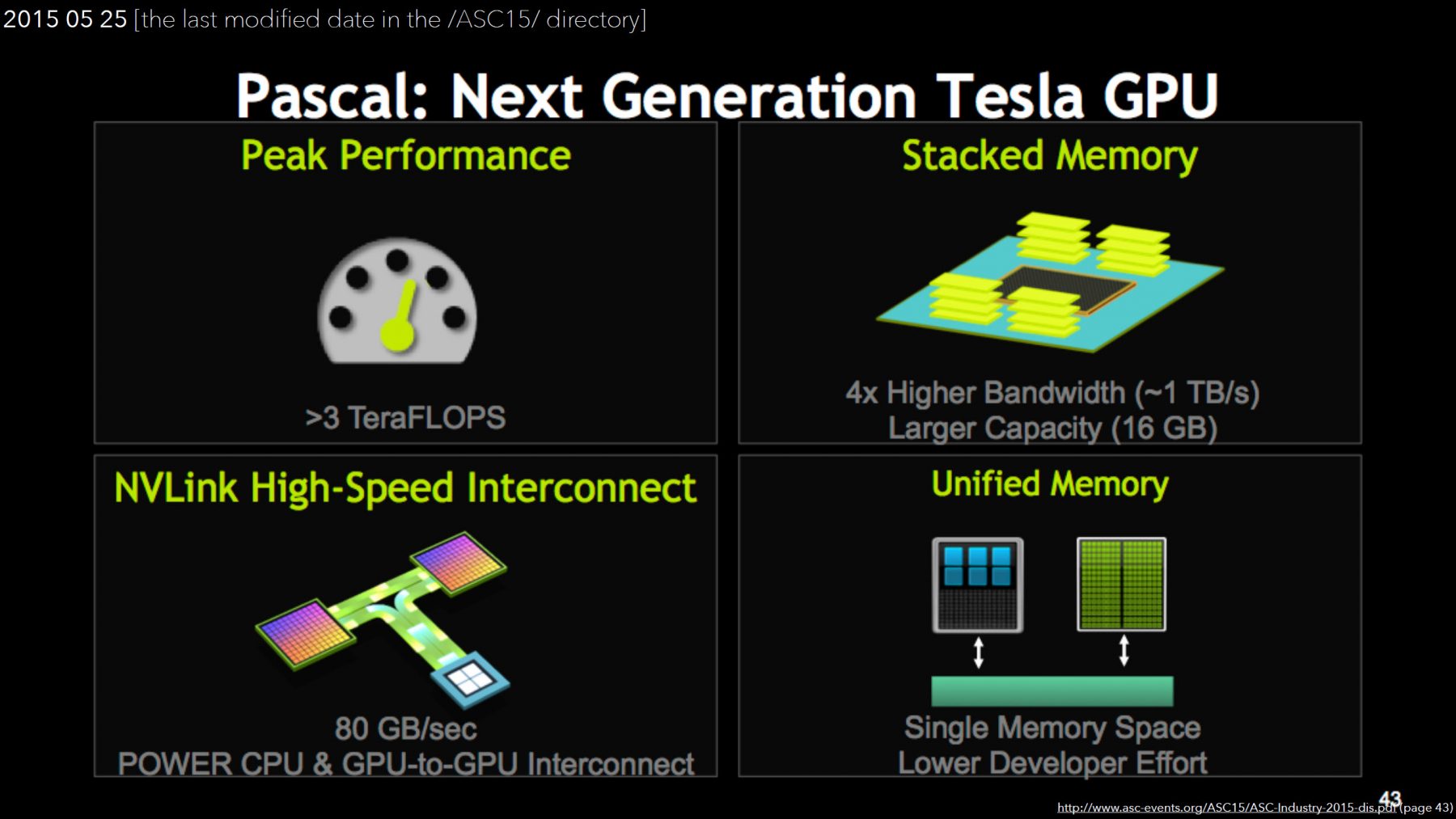 2015 05 25 [the last modified date in the /ASC15/ directory]

Pascal: Next Generation Tesla GPU

Peak Performance

>3 TeraFLOPS

Stacked Memory

4x Higher Bandwidth (~1 TB/s)
Larger Capacity (16 GB)

NVLink High-Speed Interconnect

80 GB/sec
POWER CPU & GPU-to-GPU Interconnect

Unified Memory

Single Memory Space
Lower Developer Effort

43

http://www.asc-events.org/ASC15/ASC-Industry-2015-dis.pdf (page 43)